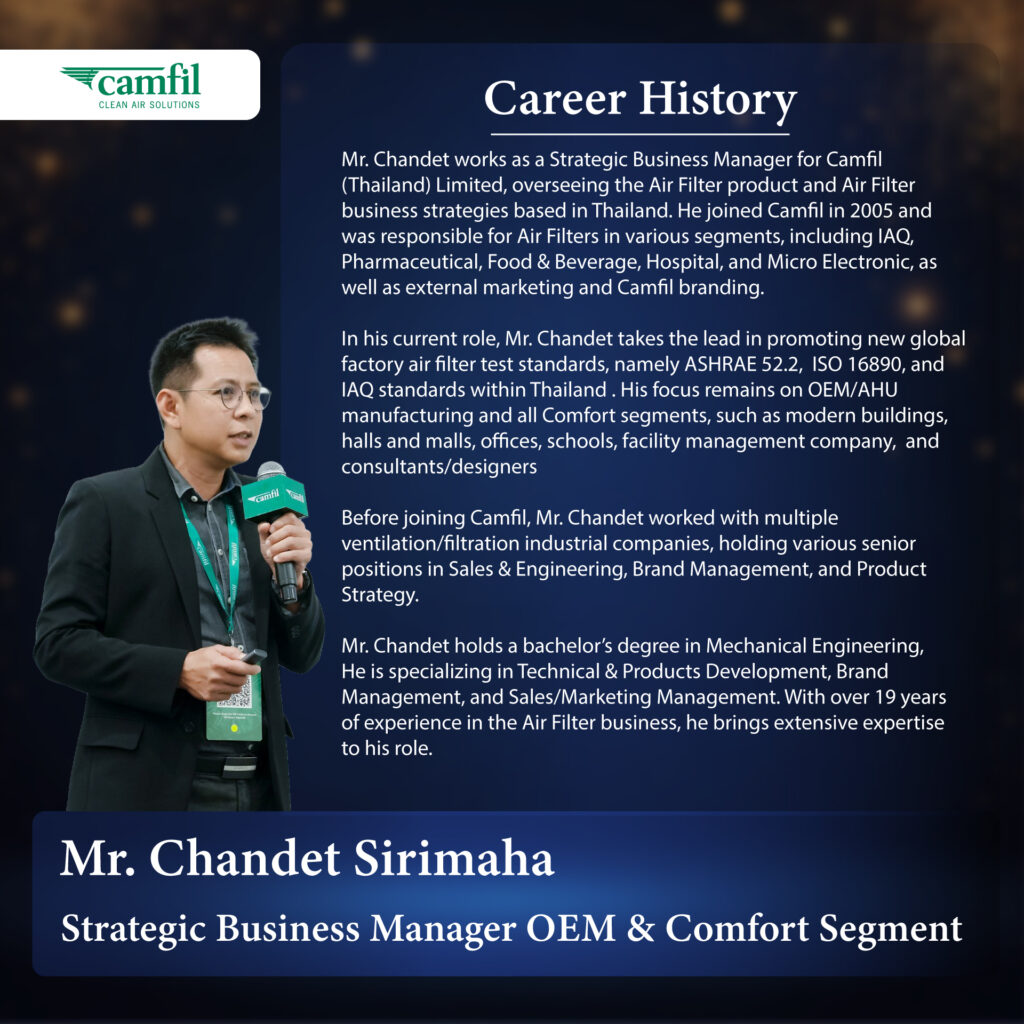 camfil
CLEAN AIR SOLUTIONS

Career History

Mr. Chandet works as a Strategic Business Manager for Camfil (Thailand) Limited, overseeing the Air Filter product and Air Filter business strategies based in Thailand. He joined Camfil in 2005 and was responsible for Air Filters in various segments, including IAQ, Pharmaceutical, Food & Beverage, Hospital, and Micro Electronic, as well as external marketing and Camfil branding.

In his current role, Mr. Chandet takes the lead in promoting new global factory air filter test standards, namely ASHRAE 52.2, ISO 16890, and IAQ standards within Thailand . His focus remains on OEM/AHU manufacturing and all Comfort segments, such as modern buildings, halls and malls, offices, schools, facility management company, and consultants/designers

Before joining Camfil, Mr. Chandet worked with multiple ventilation/filtration industrial companies, holding various senior positions in Sales & Engineering, Brand Management, and Product Strategy.

Mr. Chandet holds a bachelor's degree in Mechanical Engineering, He is specializing in Technical & Products Development, Brand Management, and Sales/Marketing Management. With over 19 years of experience in the Air Filter business, he brings extensive expertise to his role.

camfil

Mr. Chandet Sirimaha

Strategic Business Manager OEM & Comfort Segment